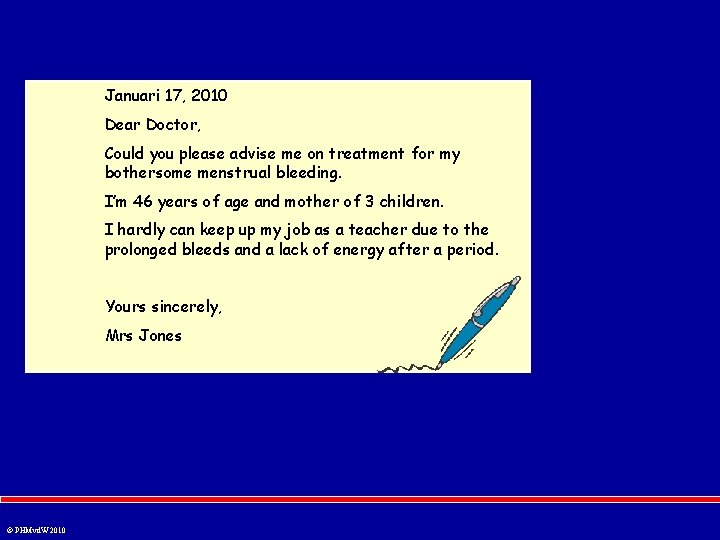 Januari 17, 2010

Dear Doctor,

Could you please advise me on treatment for my bothersome menstrual bleeding.

I'm 46 years of age and mother of 3 children.

I hardly can keep up my job as a teacher due to the prolonged bleeds and a lack of energy after a period.

Yours sincerely,

Mrs Jones

© PHMvdW 2010